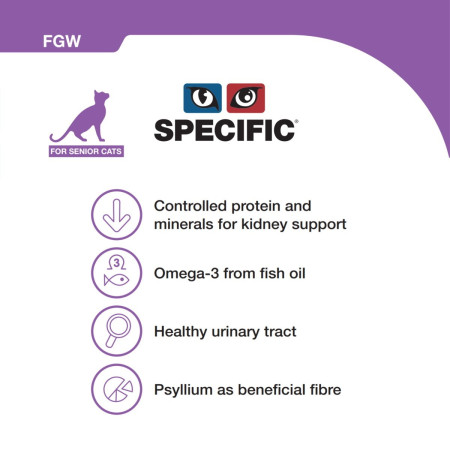 FGW

FOR SENIOR CATS

SPECIFIC®

Controlled protein and minerals for kidney support

3

Omega-3 from fish oil

Healthy urinary tract

Psyllium as beneficial fibre